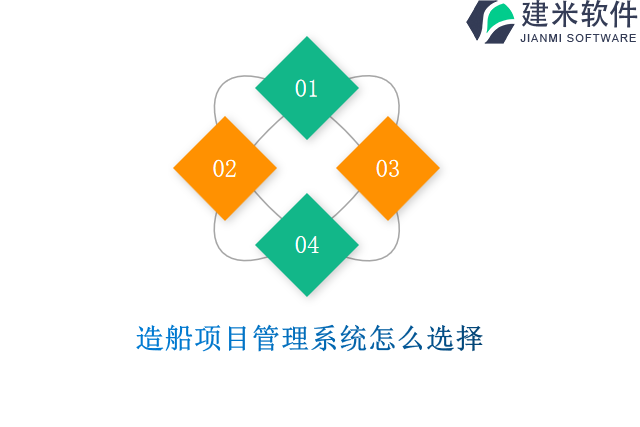 建米软件
JIANMI SOFTWARE

01

02

03

04

造船项目管理系统怎么选择